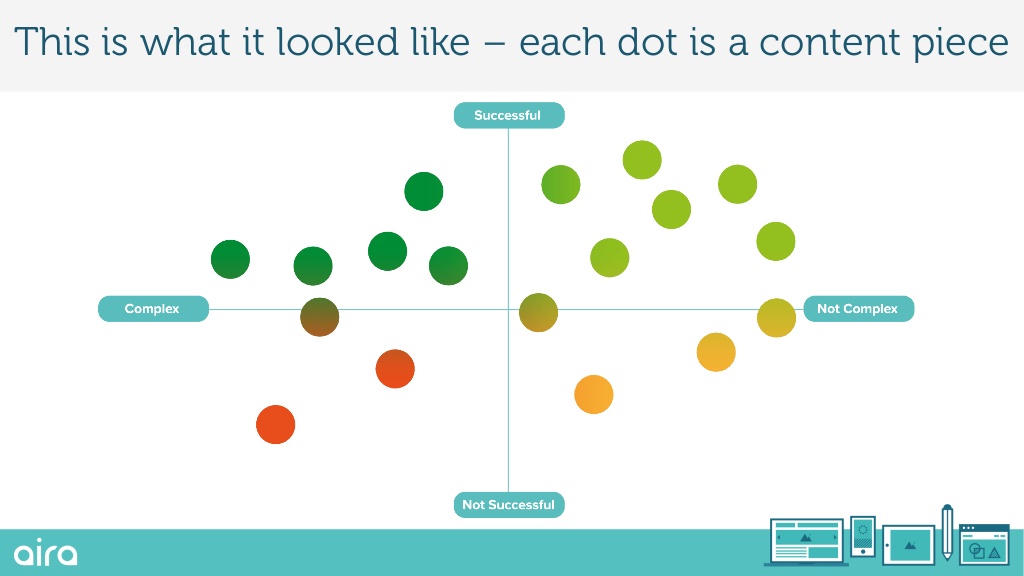 This is what it looked like – each dot is a content piece

Successful

Complex

Not Complex

Not Successful

aira